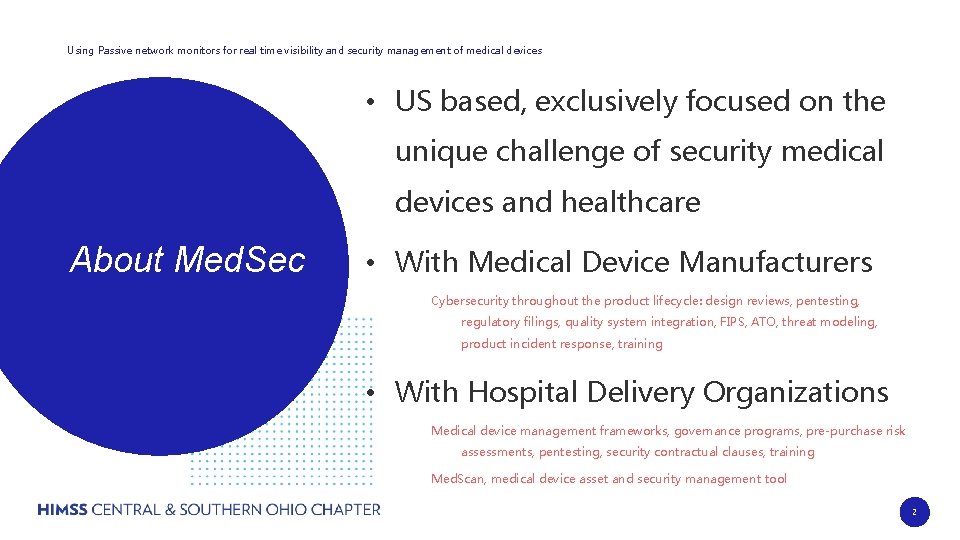 Using Passive network monitors for real time visibility and security management of medical devices

About MedSec

• US based, exclusively focused on the unique challenge of security medical devices and healthcare

• With Medical Device Manufacturers

Cybersecurity throughout the product lifecycle: design reviews, pentesting, regulatory filings, quality system integration, FIPS, ATO, threat modeling, product incident response, training

• With Hospital Delivery Organizations

Medical device management frameworks, governance programs, pre-purchase risk assessments, pentesting, security contractual clauses, training

MedScan, medical device asset and security management tool

HIMSS CENTRAL & SOUTHERN OHIO CHAPTER

2